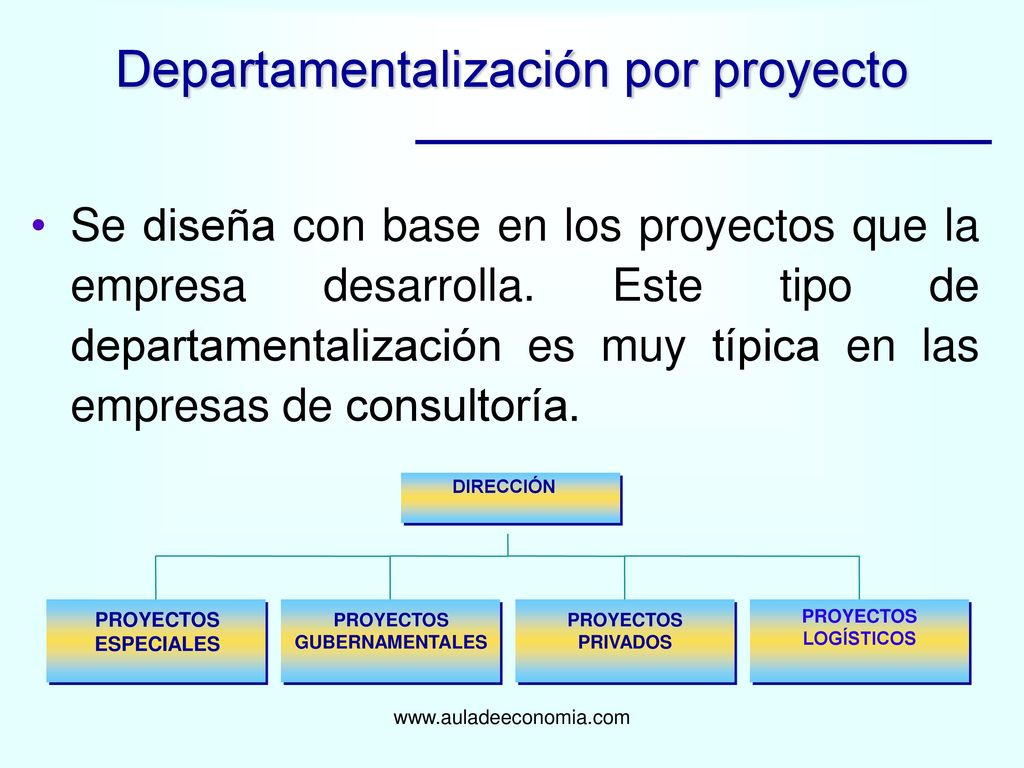 Departamentalización por proyecto

• Se diseña con base en los proyectos que la empresa desarrolla. Este tipo de departamentalización es muy típica en las empresas de consultoría.

DIRECCIÓN

PROYECTOS ESPECIALES

PROYECTOS GUBERNAMENTALES

PROYECTOS PRIVADOS

PROYECTOS LOGÍSTICOS

www.auladeeconomia.com